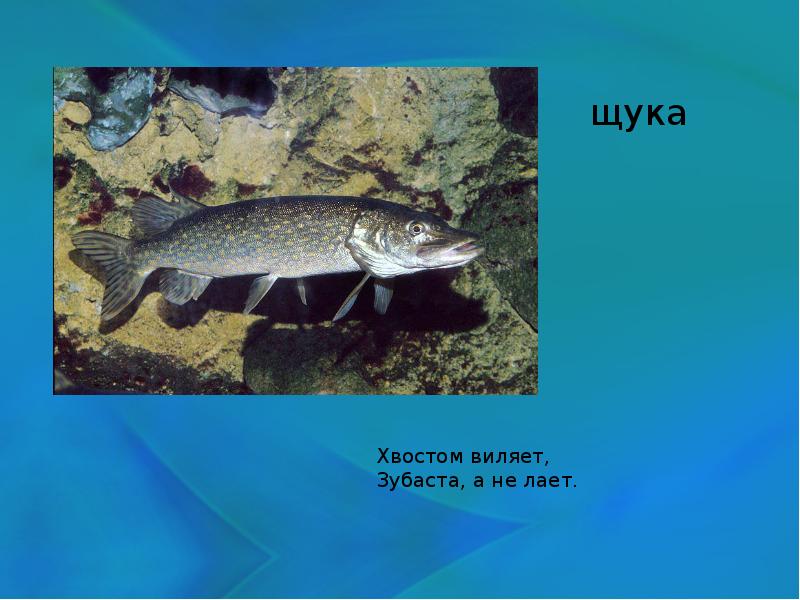 щука

Хвостом виляет,
Зубаста, а не лает.